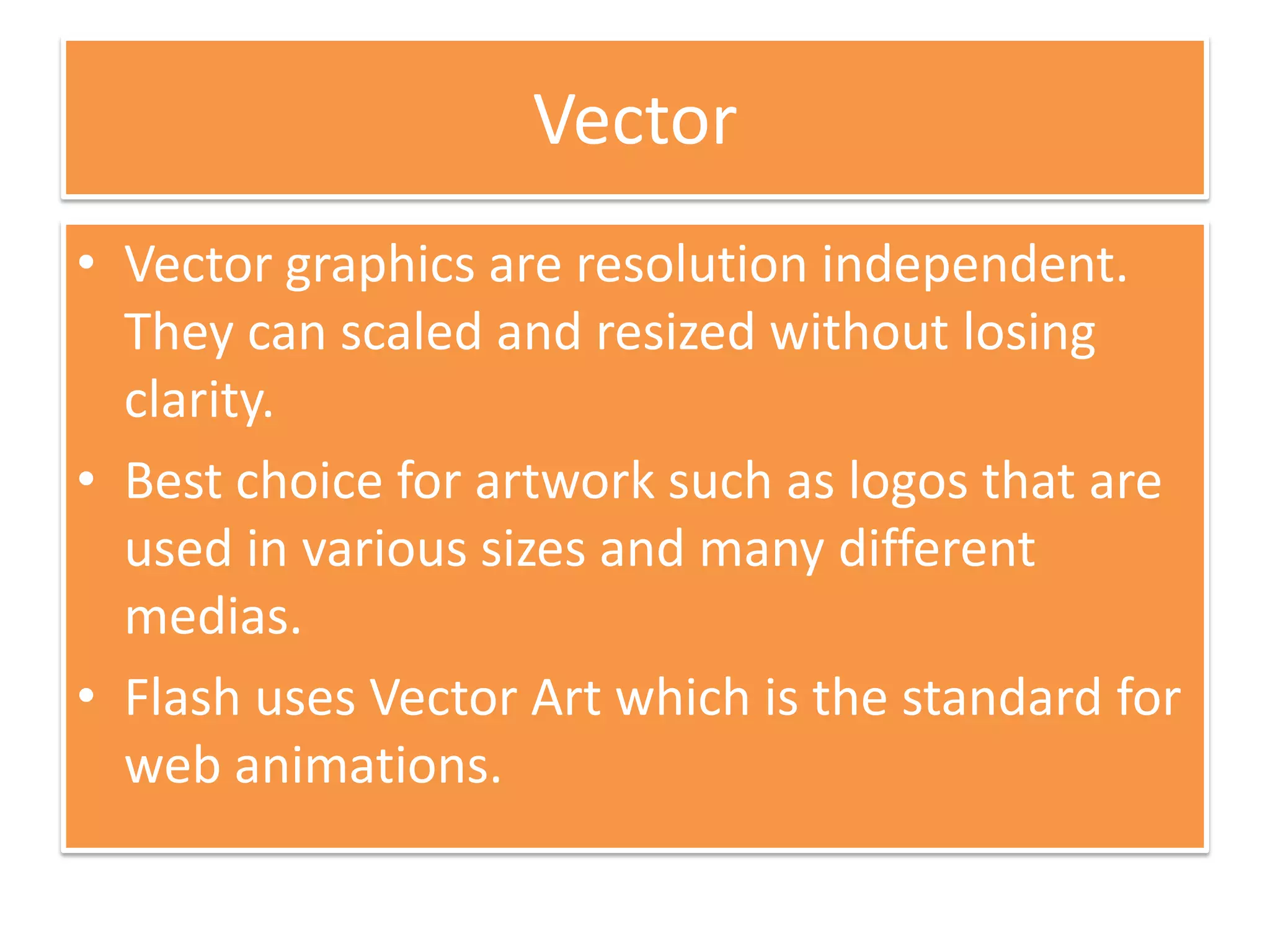 Vector

• Vector graphics are resolution independent. They can scaled and resized without losing clarity.
• Best choice for artwork such as logos that are used in various sizes and many different medias.
• Flash uses Vector Art which is the standard for web animations.